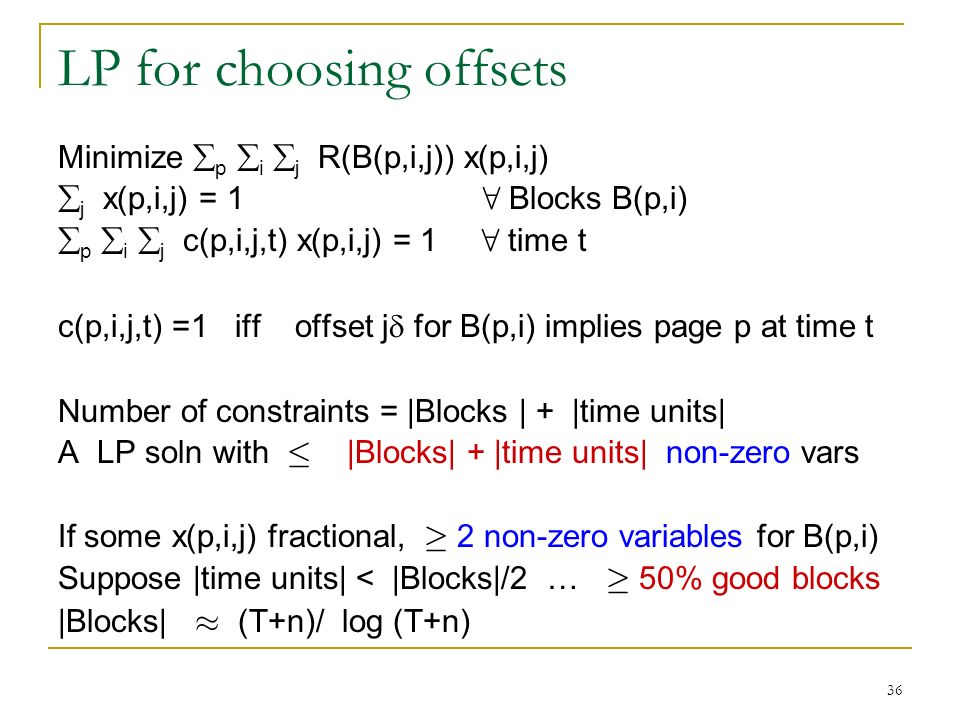 LP for choosing offsets

Minimize $\sum_p \sum_i \sum_j$ R(B(p,i,j)) x(p,i,j)
$\sum_j$ x(p,i,j) = 1 $\forall$ Blocks B(p,i)
$\sum_p \sum_i \sum_j$ c(p,i,j,t) x(p,i,j) = 1 $\forall$ time t

c(p,i,j,t) =1 iff offset j$\delta$ for B(p,i) implies page p at time t

Number of constraints = |Blocks | + |time units|
A LP soln with $\leq$ |Blocks| + |time units| non-zero vars

If some x(p,i,j) fractional, $\geq$ 2 non-zero variables for B(p,i)
Suppose |time units| < |Blocks|/2 … $\geq$ 50% good blocks
|Blocks| $\approx$ (T+n)/ log (T+n)

36